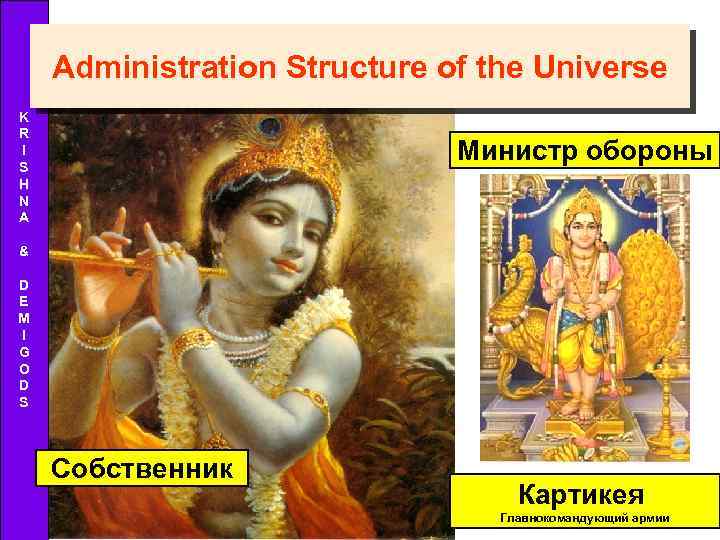 KRISHNA & DEMIGODS

Administration Structure of the Universe

Министр обороны

Собственник

Картикея
Главнокомандующий армии